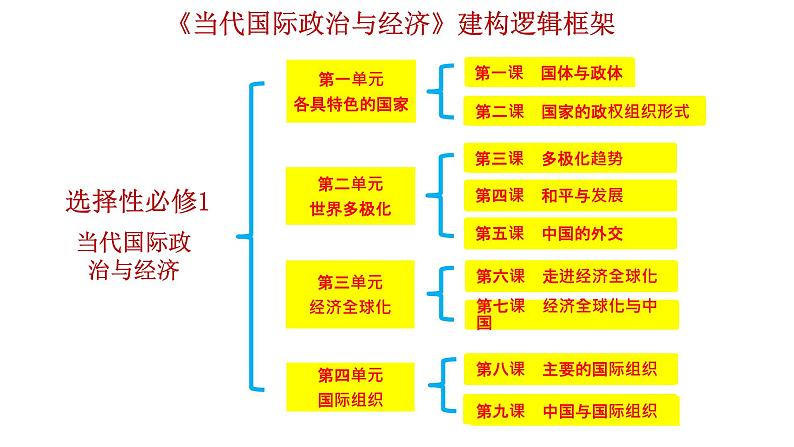 《当代国际政治与经济》建构逻辑框架

选择性必修1
当代国际政治与经济

第一单元
各具特色的国家

第一课 国体与政体

第二课 国家的政权组织形式

第二单元
世界多极化

第三课 多极化趋势

第四课 和平与发展

第五课 中国的外交

第三单元
经济全球化

第六课 走进经济全球化

第七课 经济全球化与中国

第四单元
国际组织

第八课 主要的国际组织

第九课 中国与国际组织